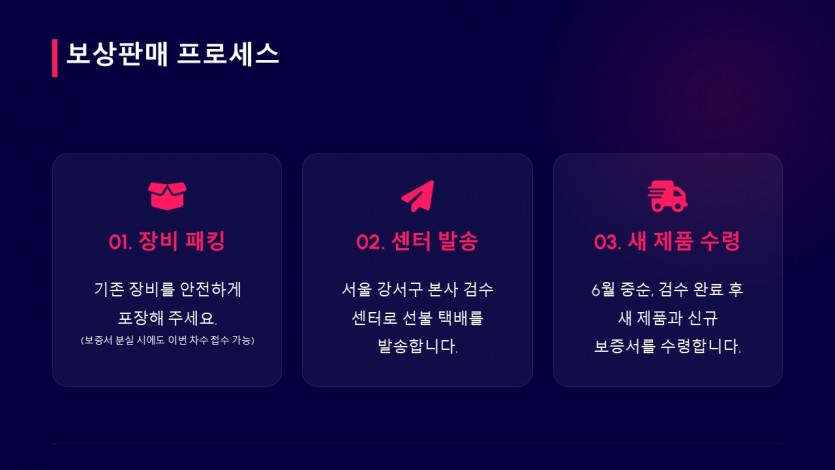 보상판매 프로세스

01. 장비 패킹

기존 장비를 안전하게 포장해 주세요.
(보증서 분실 시에도 이번 차수 접수 가능)

02. 센터 발송

서울 강서구 본사 검수 센터로 선불 택배를 발송합니다.

03. 새 제품 수령

6월 중순, 검수 완료 후 새 제품과 신규 보증서를 수령합니다.